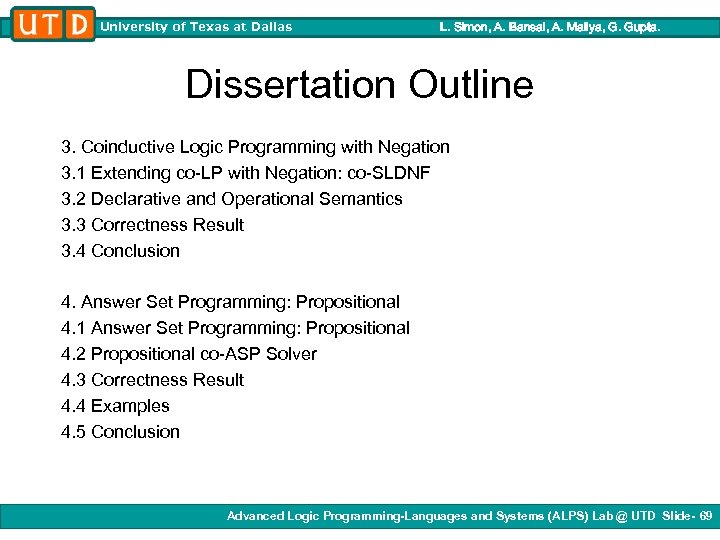 UTD University of Texas at Dallas L. Simon, A. Bansal, A. Mallya, G. Gupta.

Dissertation Outline

3. Coinductive Logic Programming with Negation
3.1 Extending co-LP with Negation: co-SLDNF
3.2 Declarative and Operational Semantics
3.3 Correctness Result
3.4 Conclusion

4. Answer Set Programming: Propositional
4.1 Answer Set Programming: Propositional
4.2 Propositional co-ASP Solver
4.3 Correctness Result
4.4 Examples
4.5 Conclusion

Advanced Logic Programming-Languages and Systems (ALPS) Lab @ UTD Slide- 69